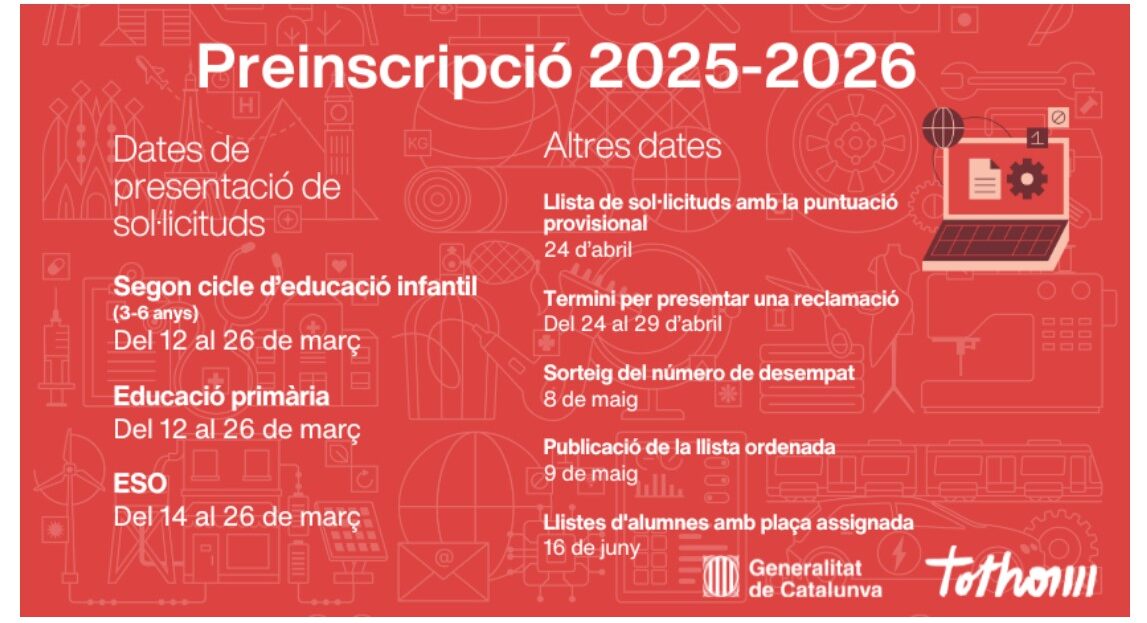 Preinscripció 2025-2026

Dates de presentació de sol·licituds

Segon cicle d'educació infantil (3-6 anys)
Del 12 al 26 de març

Educació primària
Del 12 al 26 de març

ESO
Del 14 al 26 de març

Altres dates

Llista de sol·licituds amb la puntuació provisional
24 d'abril

Termini per presentar una reclamació
Del 24 al 29 d'abril

Sorteig del número de desempat
8 de maig

Publicació de la llista ordenada
9 de maig

Llistes d'alumnes amb plaça assignada
16 de juny

Generalitat de Catalunya

Tothom